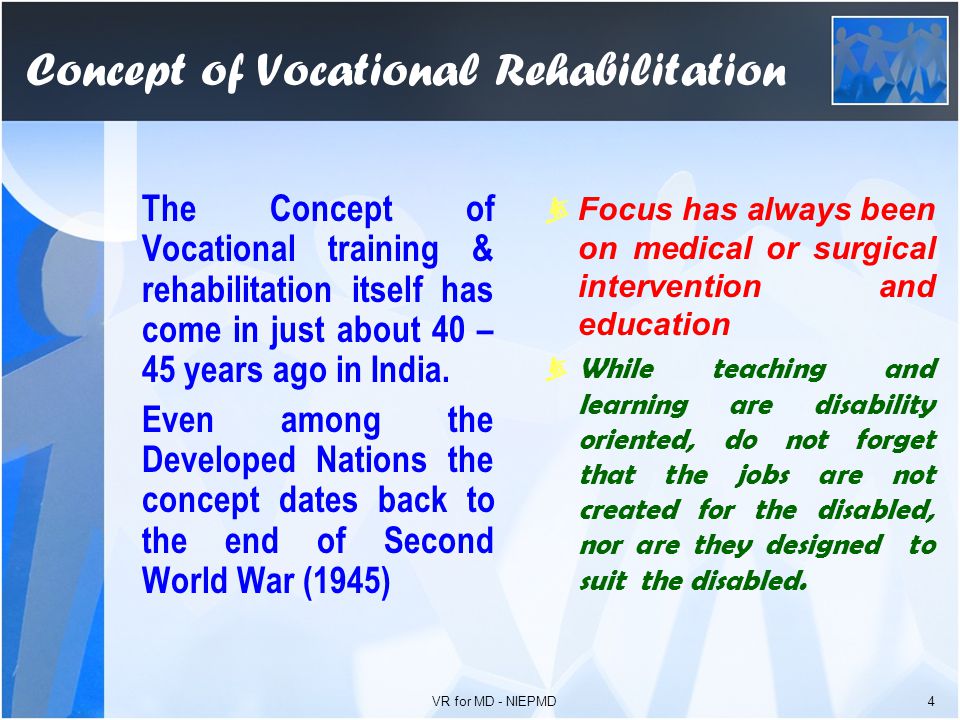 Concept of Vocational Rehabilitation

The Concept of Vocational training & rehabilitation itself has come in just about 40 – 45 years ago in India.

Even among the Developed Nations the concept dates back to the end of Second World War (1945)

Focus has always been on medical or surgical intervention and education

While teaching and learning are disability oriented, do not forget that the jobs are not created for the disabled, nor are they designed to suit the disabled.

VR for MD - NIEPMD

4